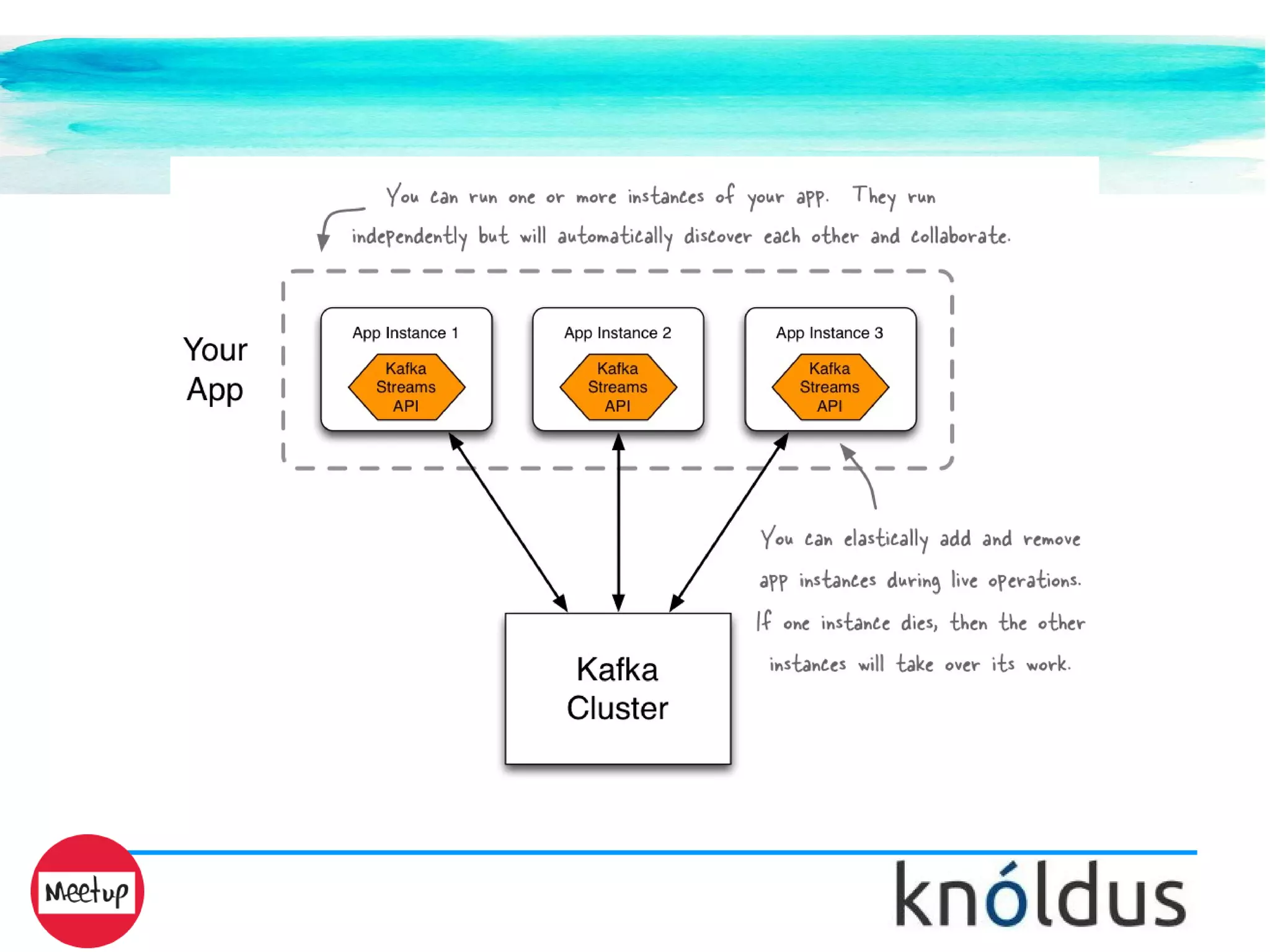 You can run one or more instances of your app. They run independently but will automatically discover each other and collaborate.

Your App

App Instance 1

Kafka Streams API

App Instance 2

Kafka Streams API

App Instance 3

Kafka Streams API

You can elastically add and remove app instances during live operations. If one instance dies, then the other instances will take over its work.

Kafka Cluster

Meetup

knóldus